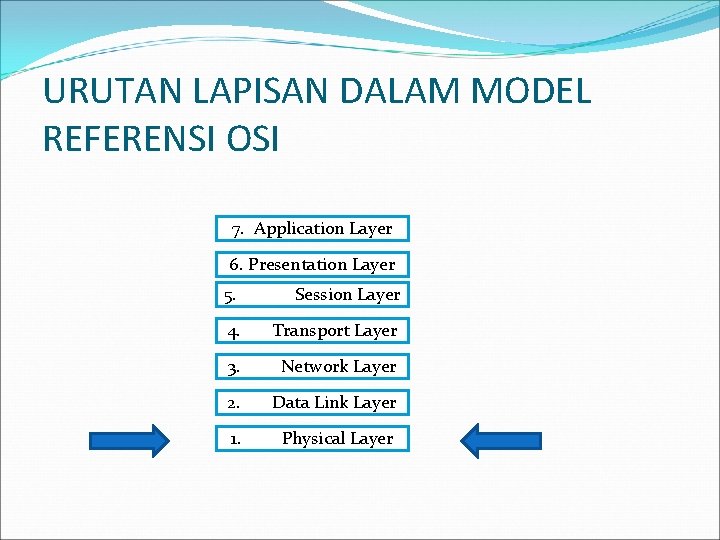 URUTAN LAPISAN DALAM MODEL REFERENSI OSI

7. Application Layer

6. Presentation Layer

5. Session Layer

4. Transport Layer

3. Network Layer

2. Data Link Layer

1. Physical Layer